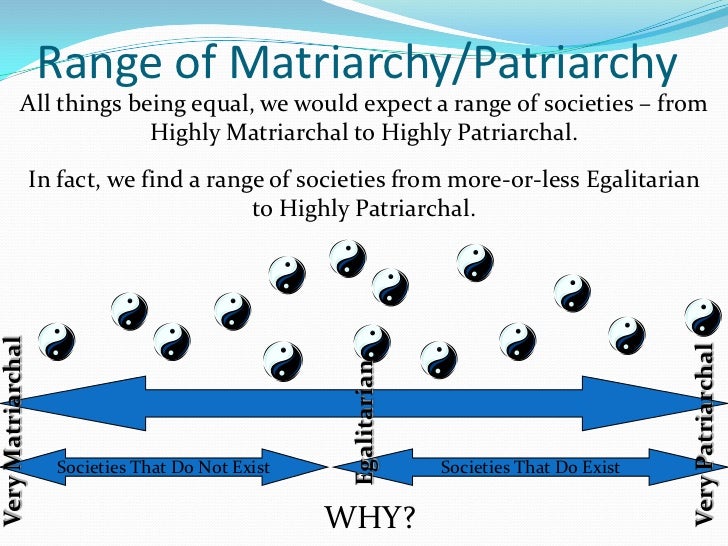 Range of Matriarchy/Patriarchy

All things being equal, we would expect a range of societies – from Highly Matriarchal to Highly Patriarchal.

In fact, we find a range of societies from more-or-less Egalitarian to Highly Patriarchal.

Very Matriarchal

Egalitarian

Very Patriarchal

Societies That Do Not Exist

Societies That Do Exist

WHY?